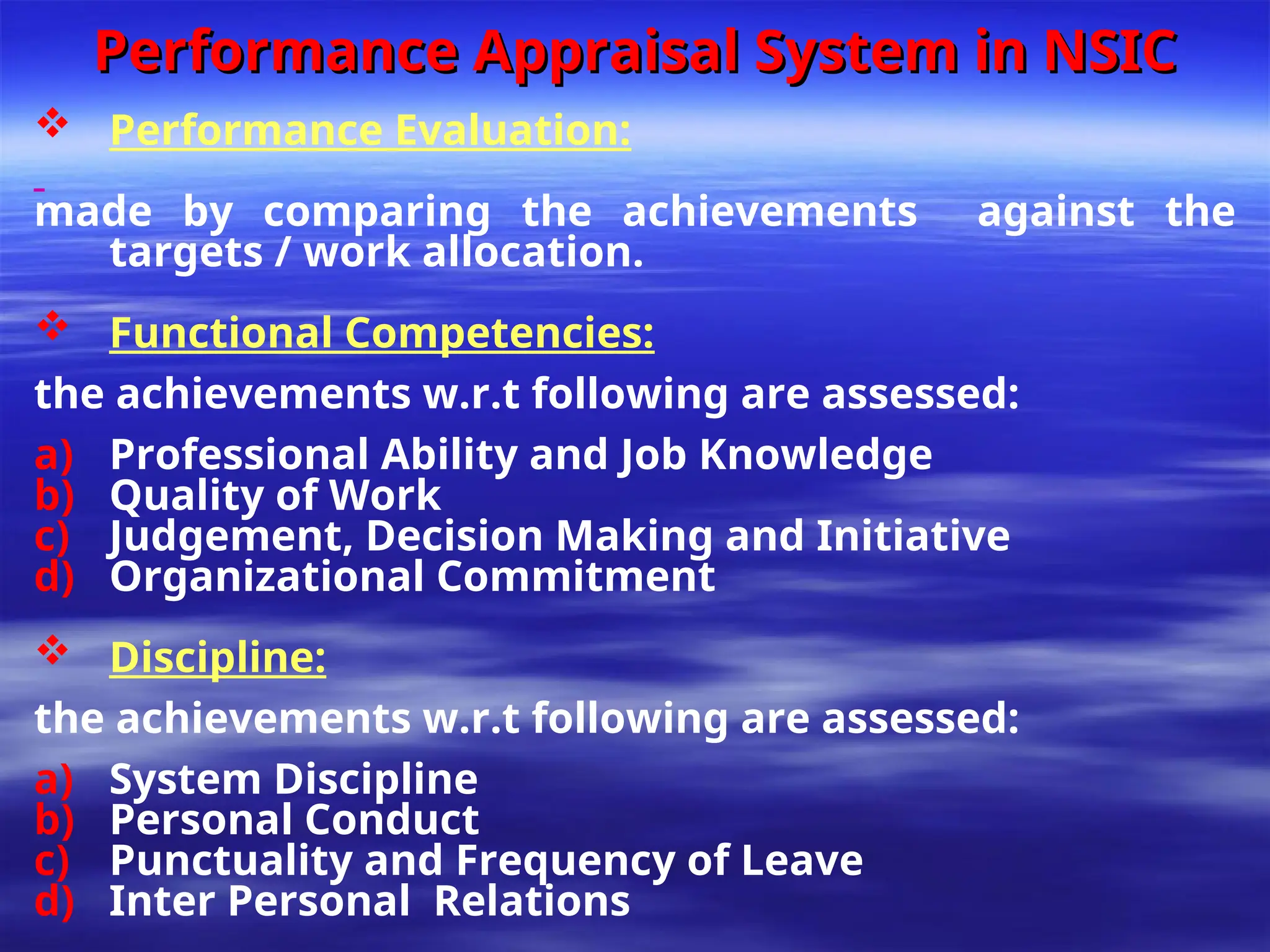 Performance Appraisal System in NSIC

❖ Performance Evaluation:

made by comparing the achievements against the targets / work allocation.

❖ Functional Competencies:

the achievements w.r.t following are assessed:

a) Professional Ability and Job Knowledge
b) Quality of Work
c) Judgement, Decision Making and Initiative
d) Organizational Commitment

❖ Discipline:

the achievements w.r.t following are assessed:

a) System Discipline
b) Personal Conduct
c) Punctuality and Frequency of Leave
d) Inter Personal Relations